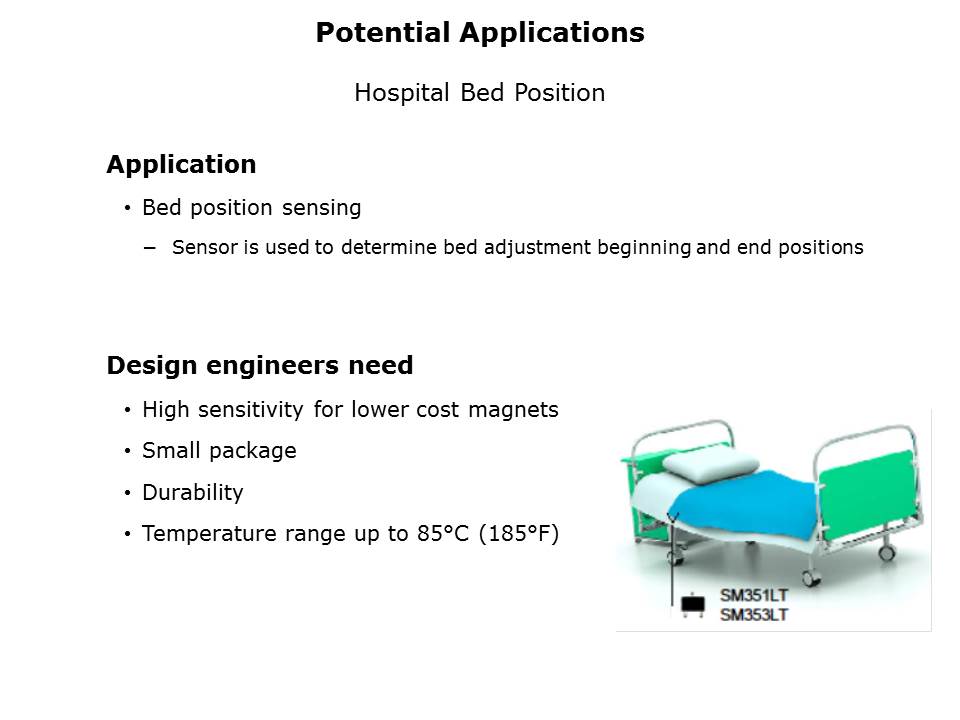 Potential Applications

Hospital Bed Position

Application

• Bed position sensing

– Sensor is used to determine bed adjustment beginning and end positions

Design engineers need

• High sensitivity for lower cost magnets

• Small package

• Durability

• Temperature range up to 85°C (185°F)

SM351LT
SM353LT